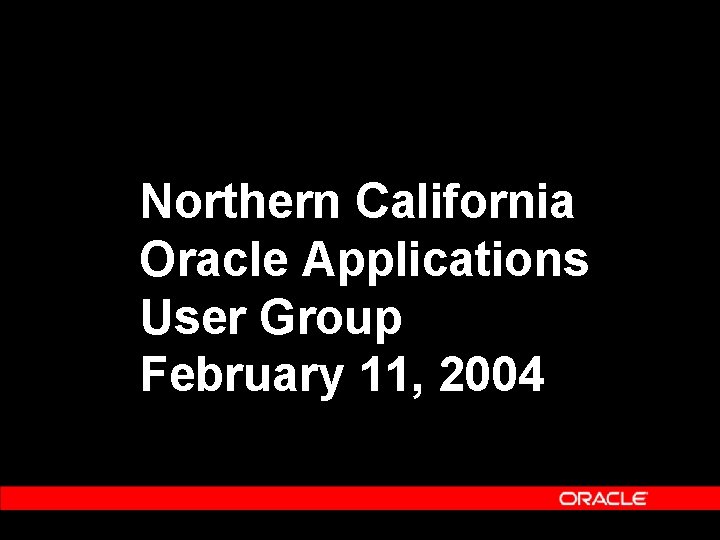 Northern California Oracle Applications User Group February 11, 2004

ORACLE